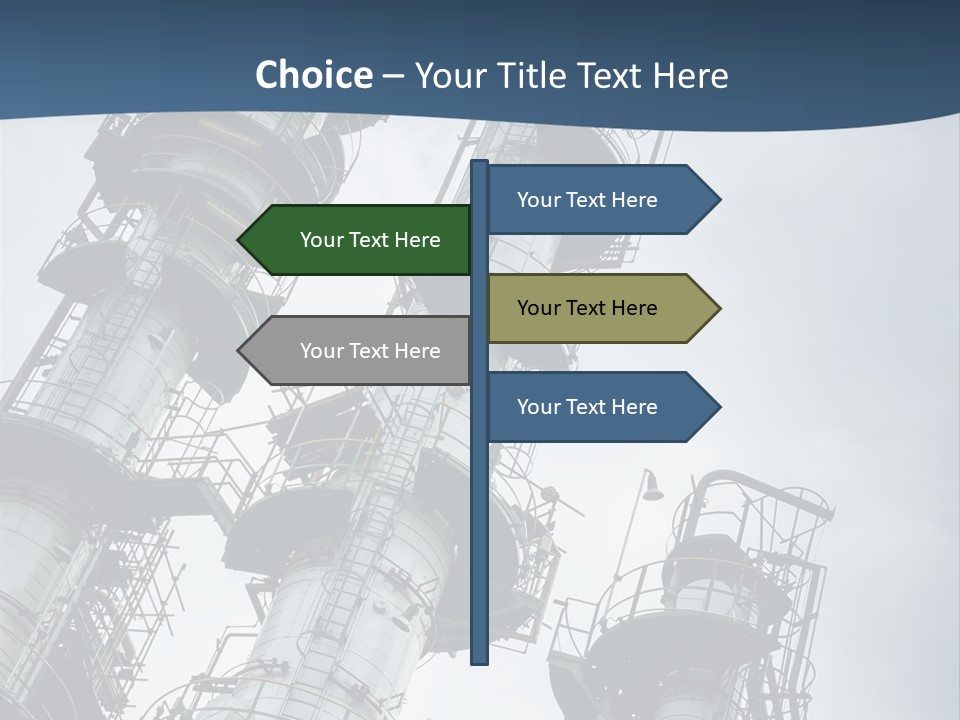 Choice – Your Title Text Here

Your Text Here

Your Text Here

Your Text Here

Your Text Here

Your Text Here